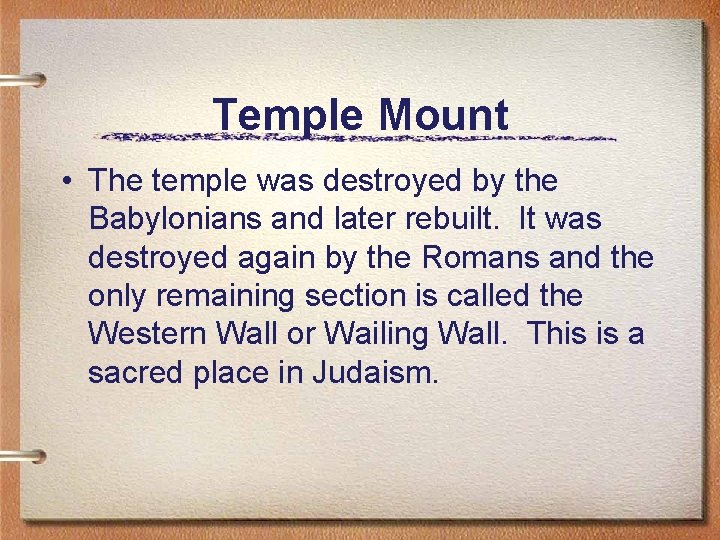 Temple Mount

• The temple was destroyed by the Babylonians and later rebuilt. It was destroyed again by the Romans and the only remaining section is called the Western Wall or Wailing Wall. This is a sacred place in Judaism.